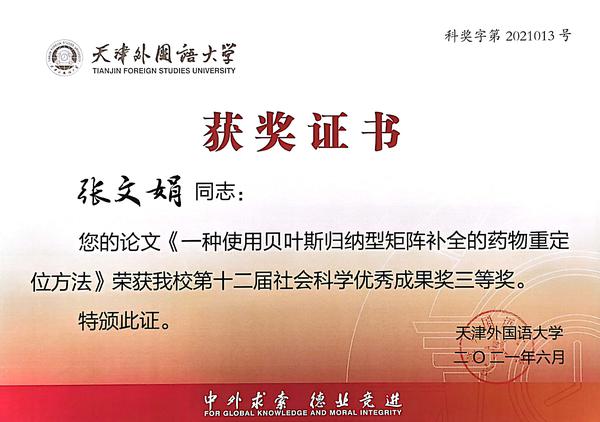 科奖字第 2021013 号

天津外国语大学
TIANJIN FOREIGN STUDIES UNIVERSITY

获奖证书

张文娟 同志：

您的论文《一种使用贝叶斯归纳型矩阵补全的药物重定位方法》荣获我校第十二届社会科学优秀成果奖三等奖。

特颁此证。

天津外国语大学
二〇二一年六月

中外求索 德业竞进
FOR GLOBAL KNOWLEDGE AND MORAL INTEGRITY